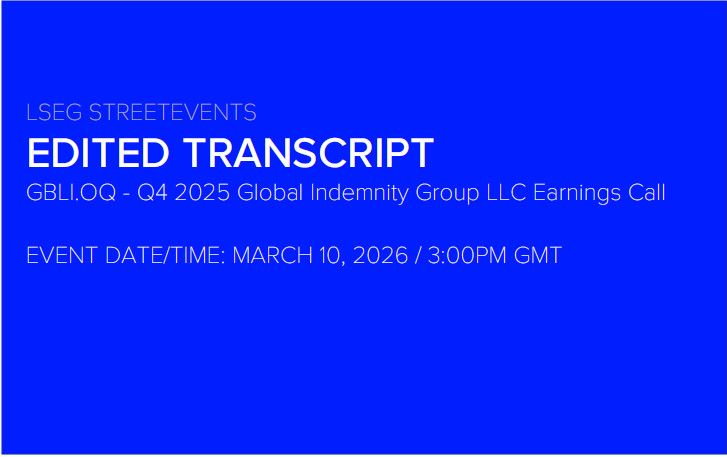 LSEG STREETEVENTS

EDITED TRANSCRIPT

GBLI.OQ - Q4 2025 Global Indemnity Group LLC Earnings Call

EVENT DATE/TIME: MARCH 10, 2026 / 3:00PM GMT